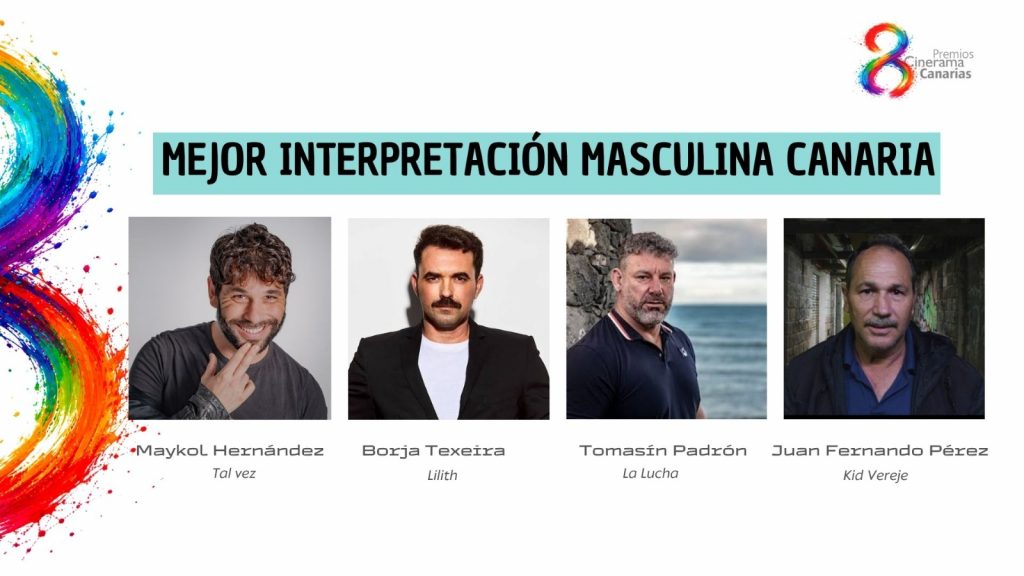 8 Premios Cinerama Canarias

MEJOR INTERPRETACIÓN MASCULINA CANARIA

Maykol Hernández
Tal vez

Borja Texeira
Lilith

Tomasín Padrón
La Lucha

Juan Fernando Pérez
Kid Vereje